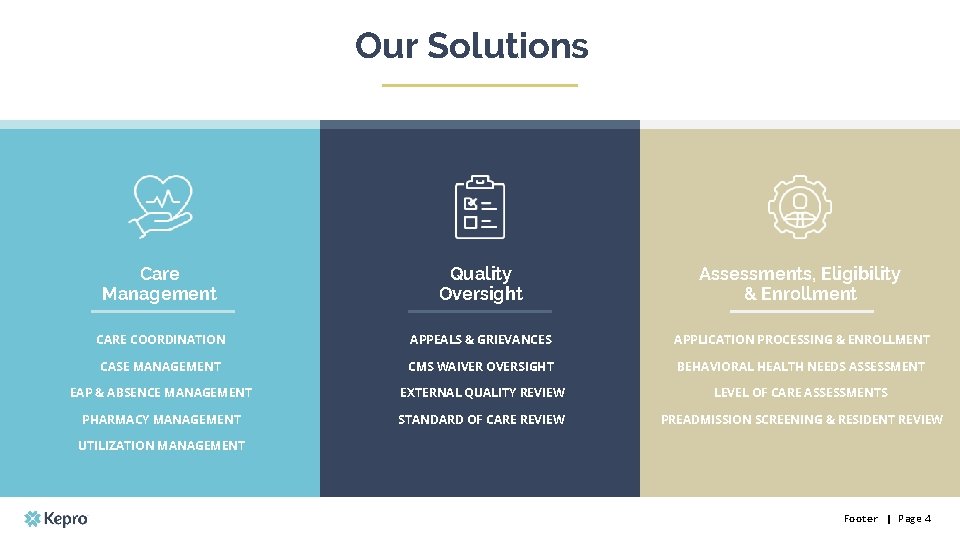 Our Solutions

Care Management

CARE COORDINATION

CASE MANAGEMENT

EAP & ABSENCE MANAGEMENT

PHARMACY MANAGEMENT

UTILIZATION MANAGEMENT

Quality Oversight

APPEALS & GRIEVANCES

CMS WAIVER OVERSIGHT

EXTERNAL QUALITY REVIEW

STANDARD OF CARE REVIEW

Assessments, Eligibility & Enrollment

APPLICATION PROCESSING & ENROLLMENT

BEHAVIORAL HEALTH NEEDS ASSESSMENT

LEVEL OF CARE ASSESSMENTS

PREADMISSION SCREENING & RESIDENT REVIEW

Kepro

Footer | Page 4